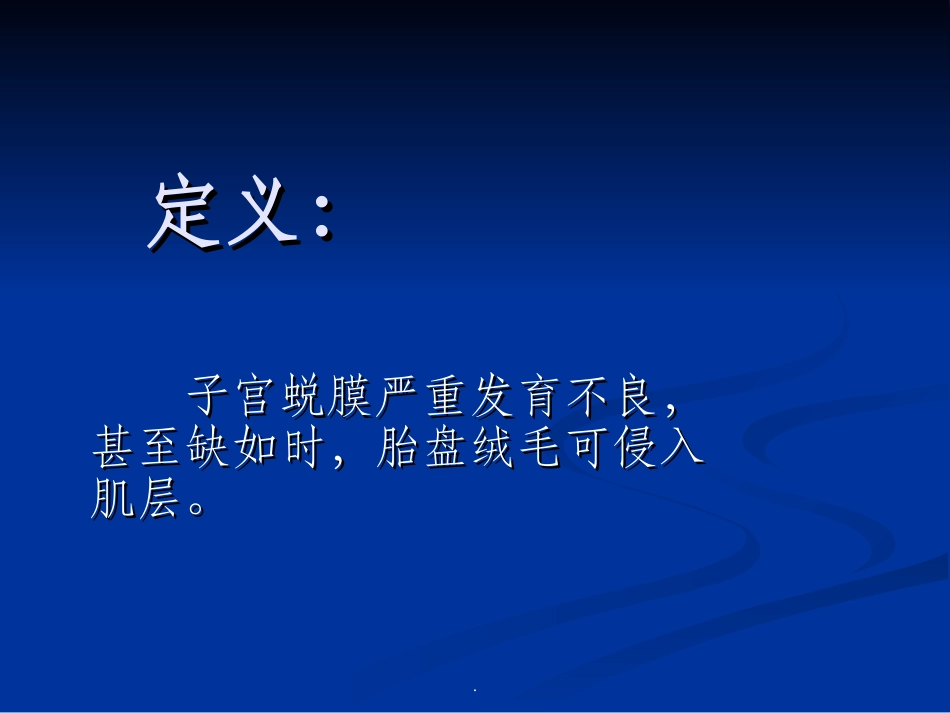 定义：

子宫蜕膜严重发育不良，甚至缺如时，胎盘绒毛可侵入肌层。

.